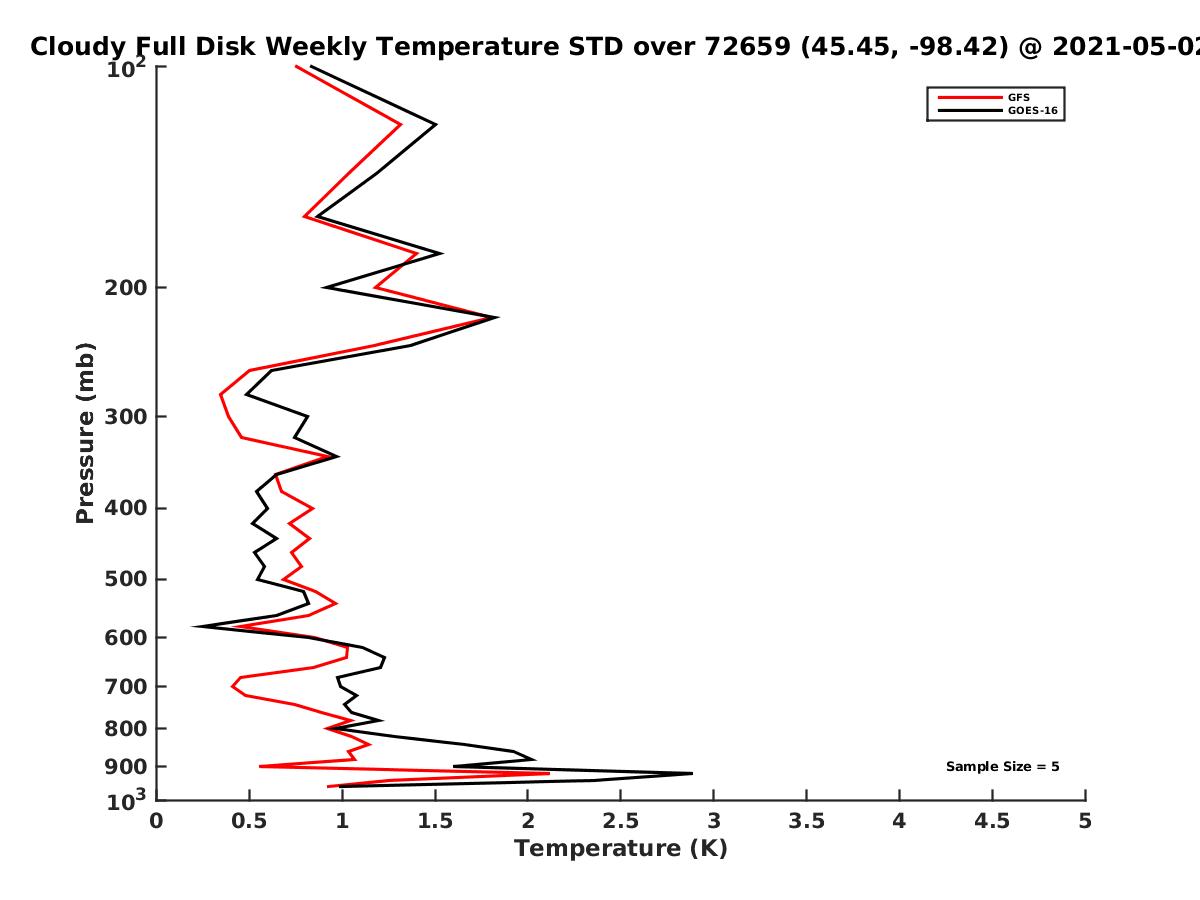 Cloudy Full Disk Weekly Temperature STD over 72659 (45.45, -98.42) @ 2021-05-02

GFS
GOES-16

Pressure (mb)

$10^2$
200
300
400
500
600
700
800
900
$10^3$

Sample Size = 5

0
0.5
1
1.5
2
2.5
3
3.5
4
4.5
5

Temperature (K)